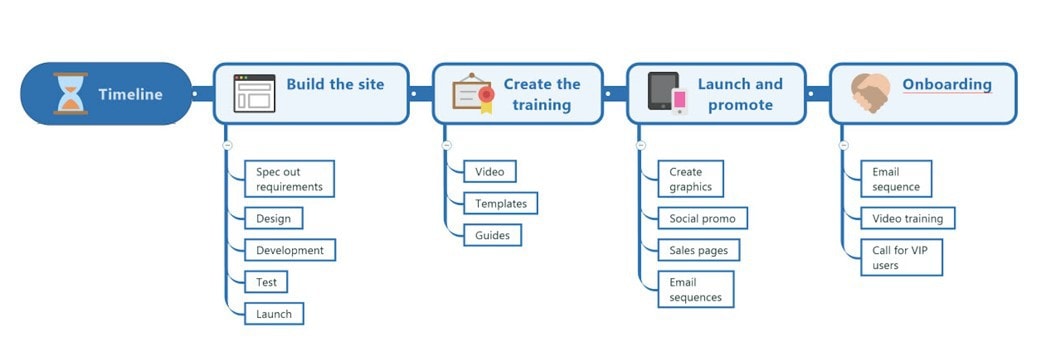 Timeline

Build the site
Spec out requirements
Design
Development
Test
Launch

Create the training
Video
Templates
Guides

Launch and promote
Create graphics
Social promo
Sales pages
Email sequences

Onboarding
Email sequence
Video training
Call for VIP users